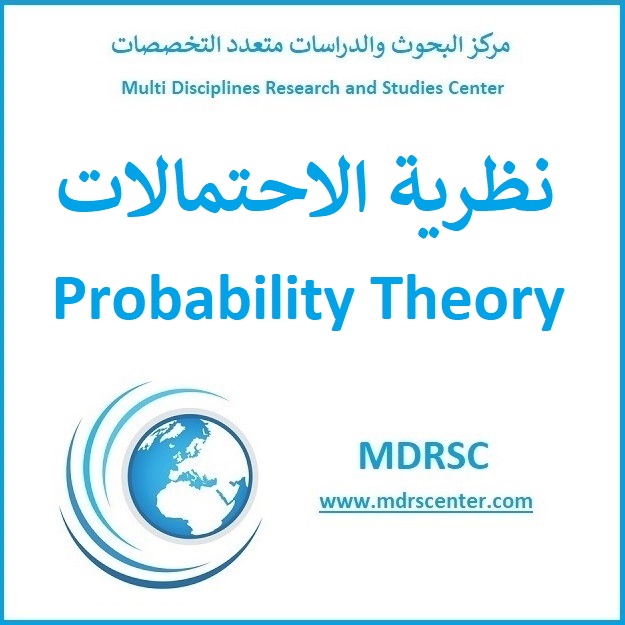 مركز البحوث والدراسات متعدد التخصصات

Multi Disciplines Research and Studies Center

نظرية الاحتمالات

Probability Theory

MDRSC

www.mdrscenter.com